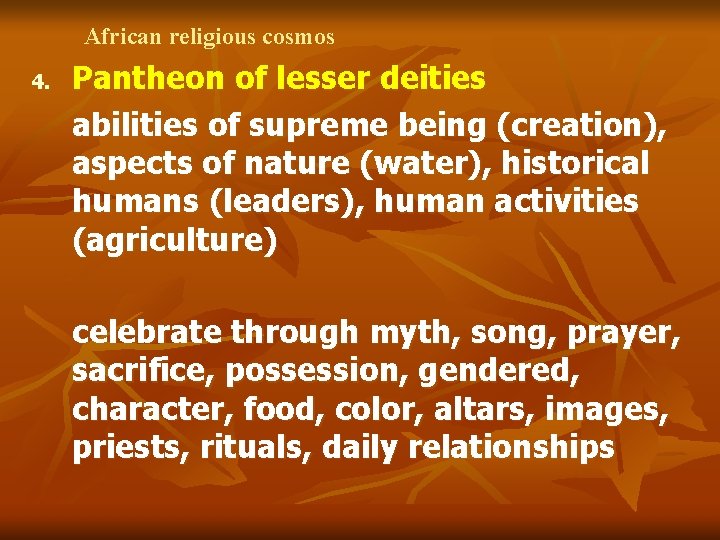 African religious cosmos

4. Pantheon of lesser deities

abilities of supreme being (creation), aspects of nature (water), historical humans (leaders), human activities (agriculture)

celebrate through myth, song, prayer, sacrifice, possession, gendered, character, food, color, altars, images, priests, rituals, daily relationships